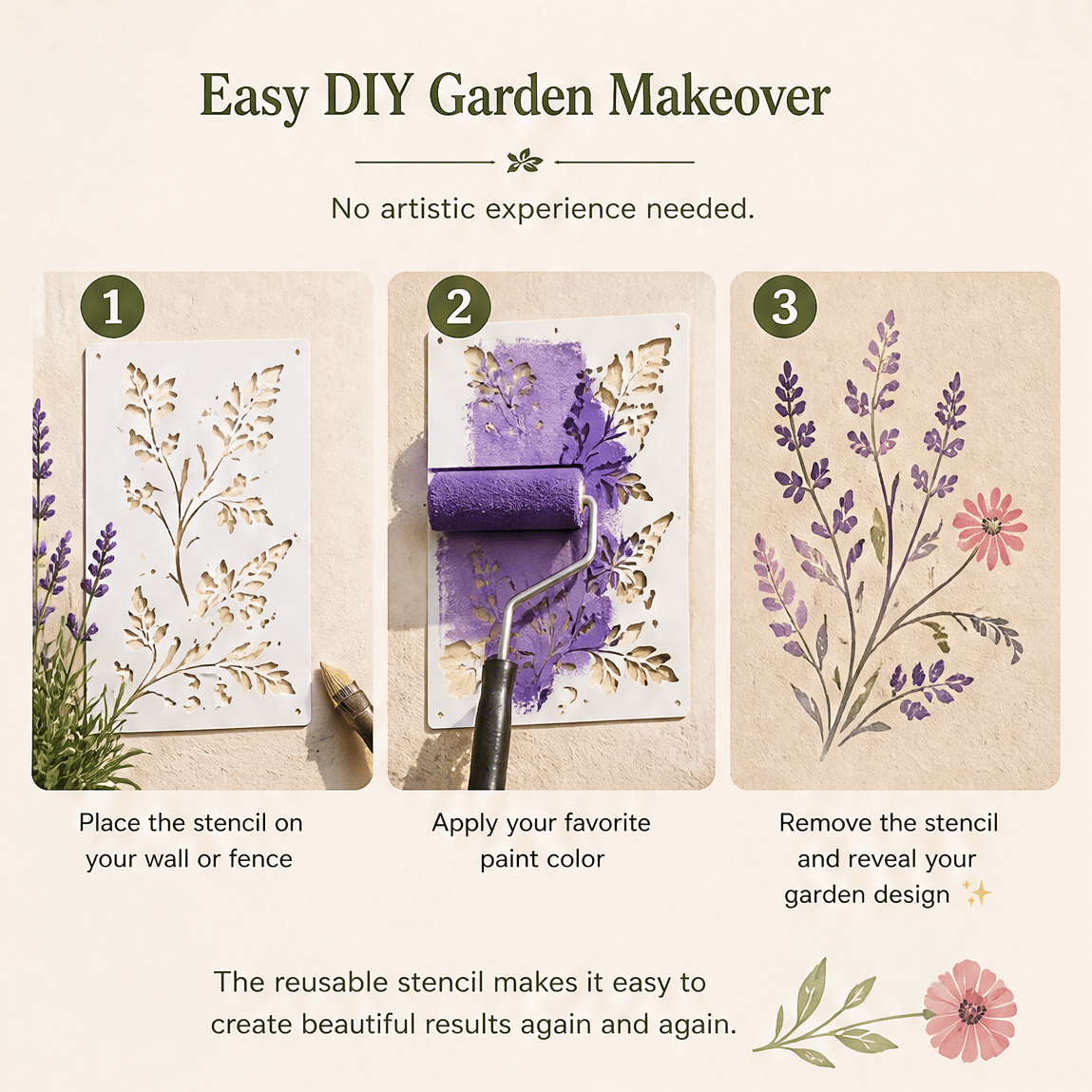 Easy DIY Garden Makeover

No artistic experience needed.

1

Place the stencil on your wall or fence

2

Apply your favorite paint color

3

Remove the stencil and reveal your garden design ✨

The reusable stencil makes it easy to create beautiful results again and again.